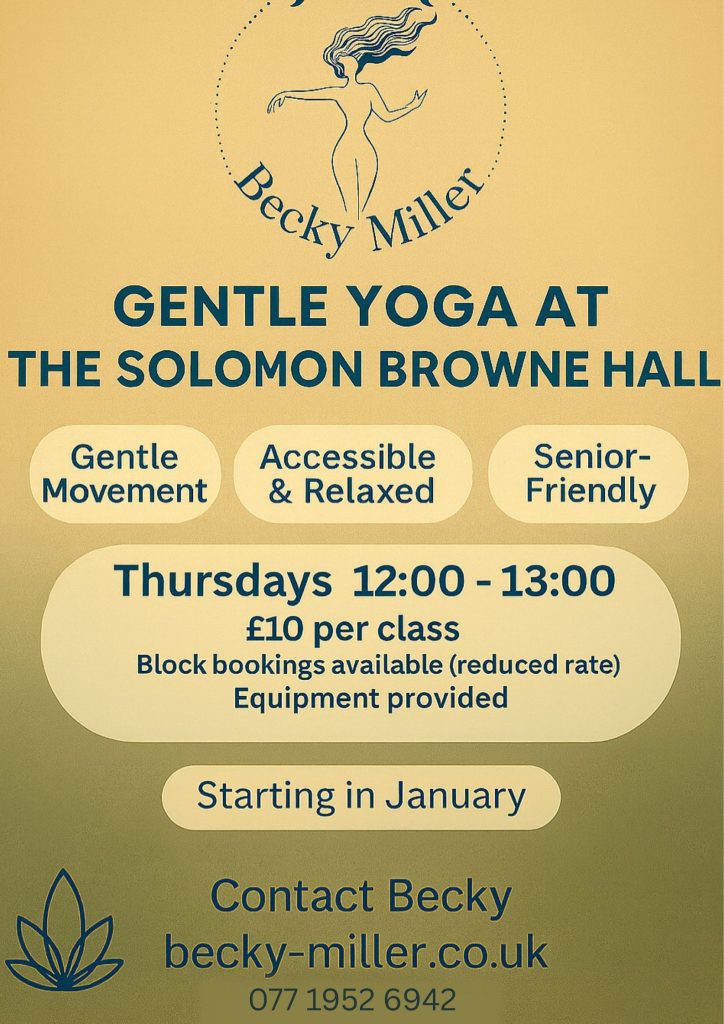 Becky Miller

GENTLE YOGA AT
THE SOLOMON BROWNE HALL

Gentle Movement

Accessible & Relaxed

Senior-Friendly

Thursdays 12:00 - 13:00
£10 per class
Block bookings available (reduced rate)
Equipment provided

Starting in January

Contact Becky
becky-miller.co.uk
077 1952 6942